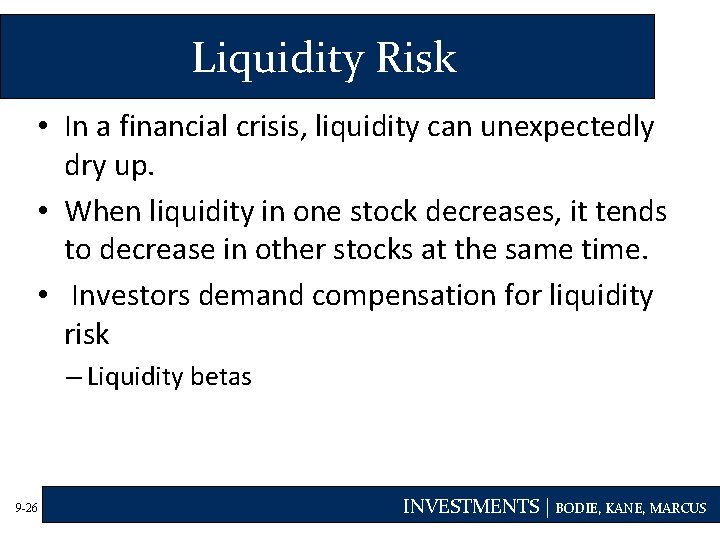 Liquidity Risk

• In a financial crisis, liquidity can unexpectedly dry up.

• When liquidity in one stock decreases, it tends to decrease in other stocks at the same time.

• Investors demand compensation for liquidity risk

– Liquidity betas

9-26

INVESTMENTS | BODIE, KANE, MARCUS